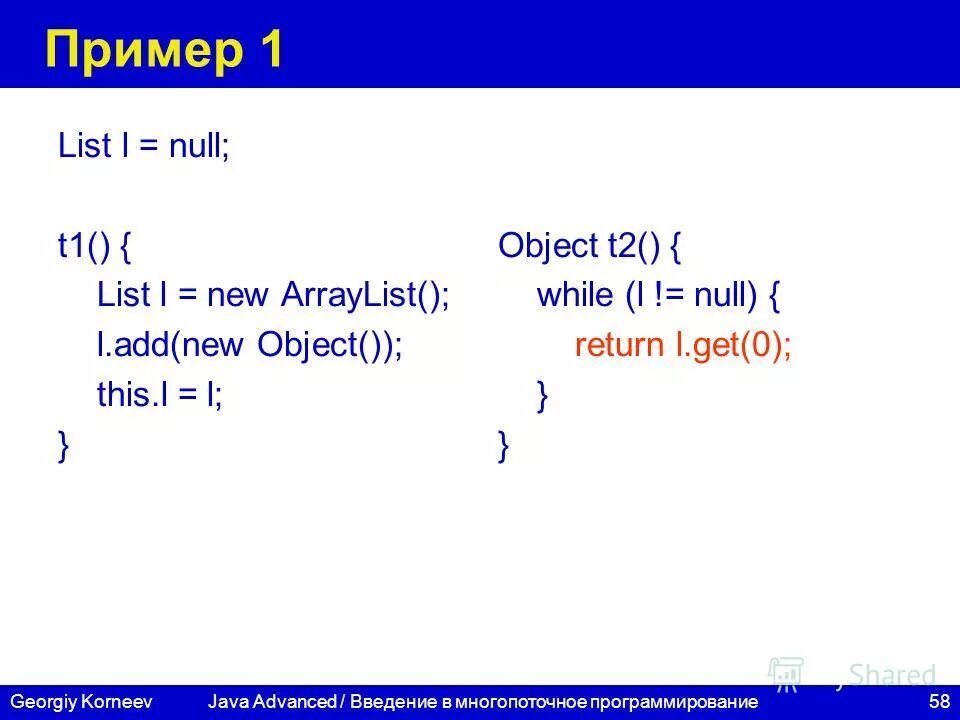 Пример 1

List l = null;

t1() {
List l = new ArrayList();
l.add(new Object());
this.l = l;
}

Object t2() {
while (l != null) {
return l.get(0);
}
}

Shared

Georgiy Korneev Java Advanced / Введение в многопоточное программирование 58